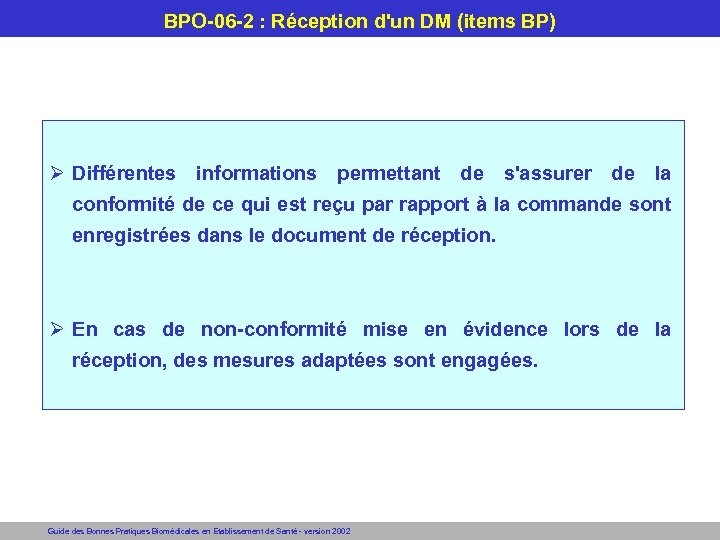 BPO-06-2 : Réception d'un DM (items BP)

➢ Différentes informations permettant de s'assurer de la conformité de ce qui est reçu par rapport à la commande sont enregistrées dans le document de réception.

➢ En cas de non-conformité mise en évidence lors de la réception, des mesures adaptées sont engagées.

Guide des Bonnes Pratiques Biomédicales en Etablissement de Santé - version 2002